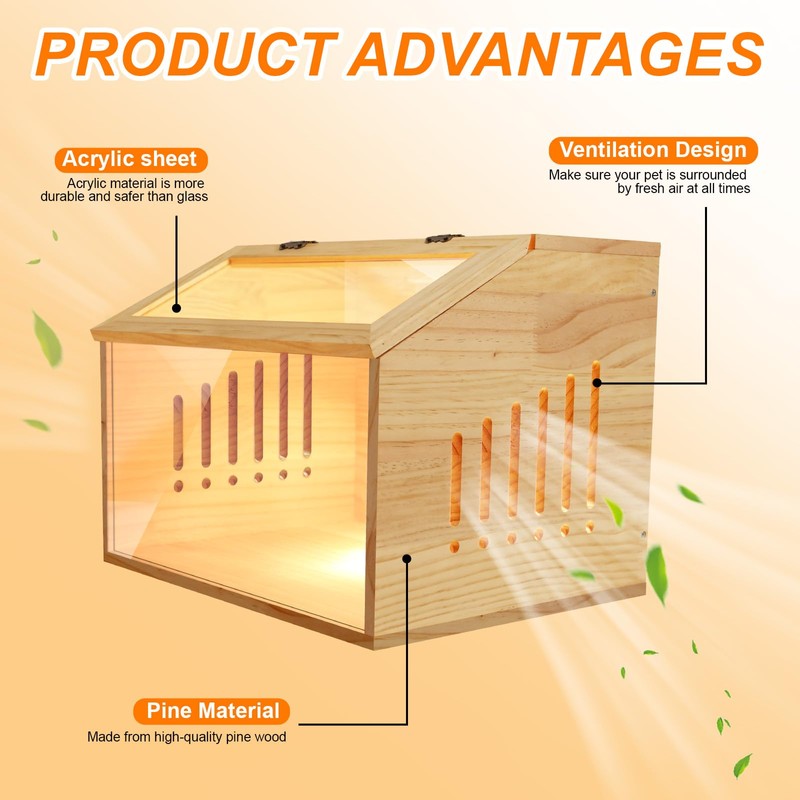 PRODUCT ADVANTAGES

Acrylic sheet
Acrylic material is more durable and safer than glass

Ventilation Design
Make sure your pet is surrounded by fresh air at all times

Pine Material
Made from high-quality pine wood